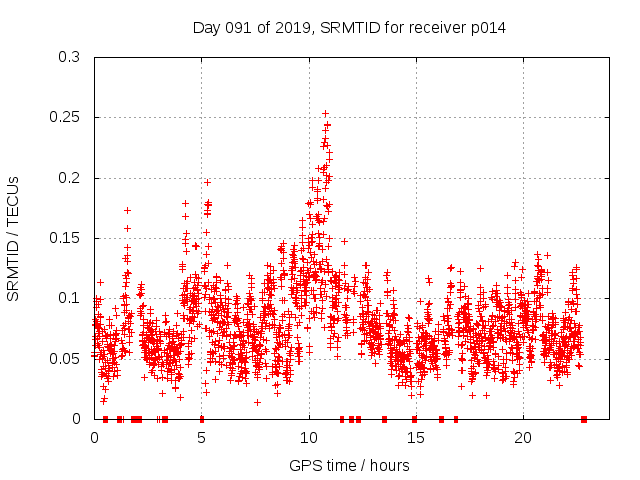 Day 091 of 2019, SRMTID for receiver p014

SRMTID / TECUs

0.3
0.25
0.2
0.15
0.1
0.05
0

0
5
10
15
20

GPS time / hours